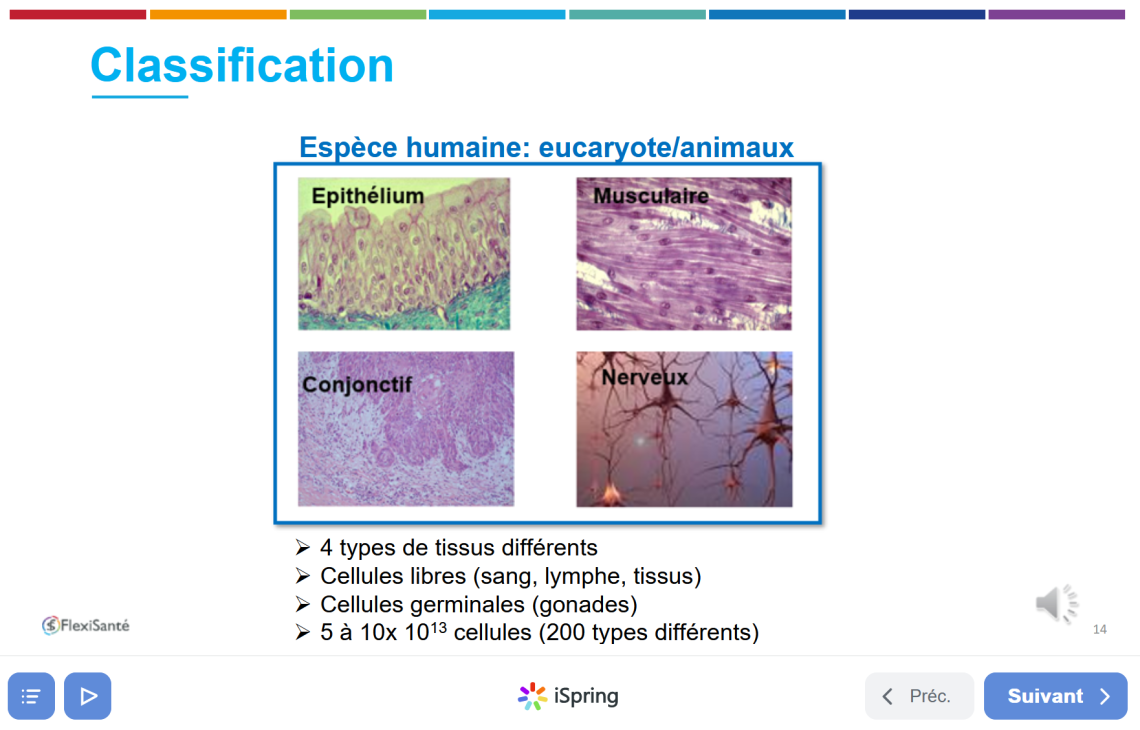 Classification

Espèce humaine: eucaryote/animaux

Epithélium

Musculaire

Conjonctif

Nerveux

➢ 4 types de tissus différents
➢ Cellules libres (sang, lymphe, tissus)
➢ Cellules germinales (gonades)
➢ 5 à 10x $10^{13}$ cellules (200 types différents)

FlexiSanté

14

iSpring

Préc.

Suivant